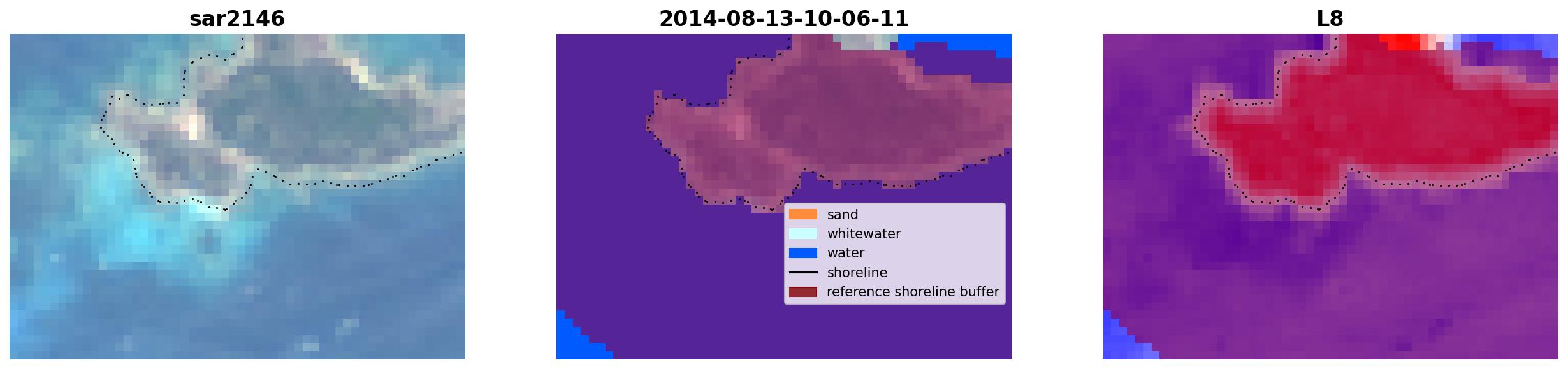 sar2146

2014-08-13-10-06-11

sand
whitewater
water
shoreline
reference shoreline buffer

L8